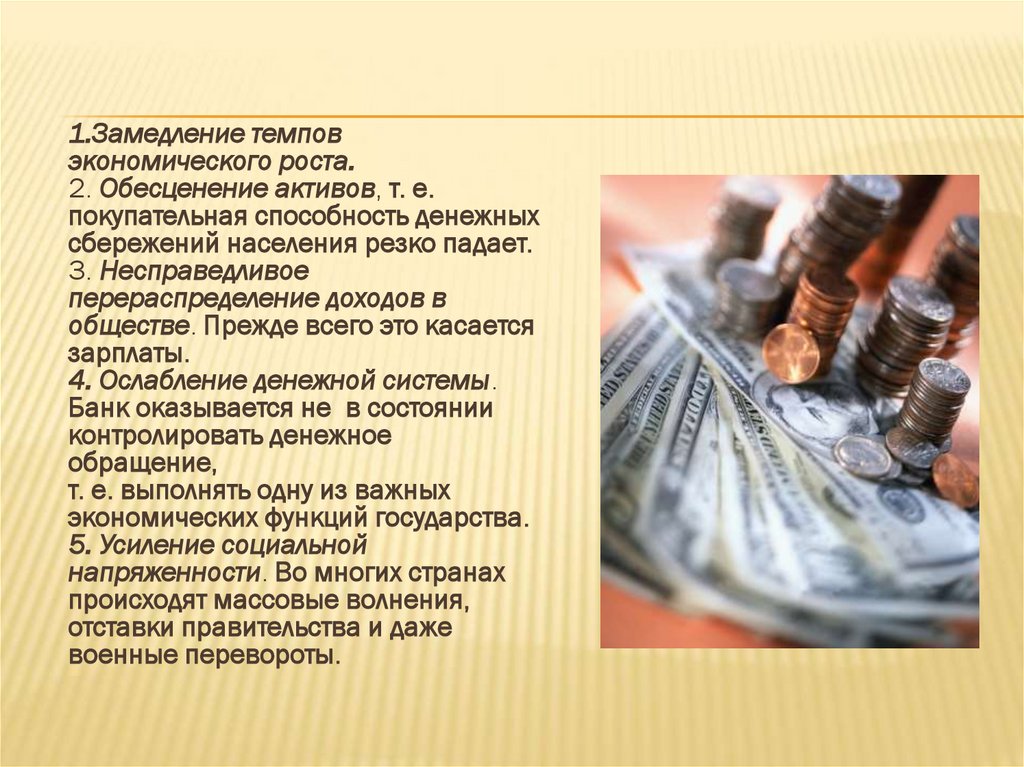 1.Замедление темпов экономического роста.
2. Обесценение активов, т. е. покупательная способность денежных сбережений населения резко падает.
3. Несправедливое перераспределение доходов в обществе. Прежде всего это касается зарплаты.
4. Ослабление денежной системы. Банк оказывается не в состоянии контролировать денежное обращение,
т. е. выполнять одну из важных экономических функций государства.
5. Усиление социальной напряженности. Во многих странах происходят массовые волнения, отставки правительства и даже военные перевороты.